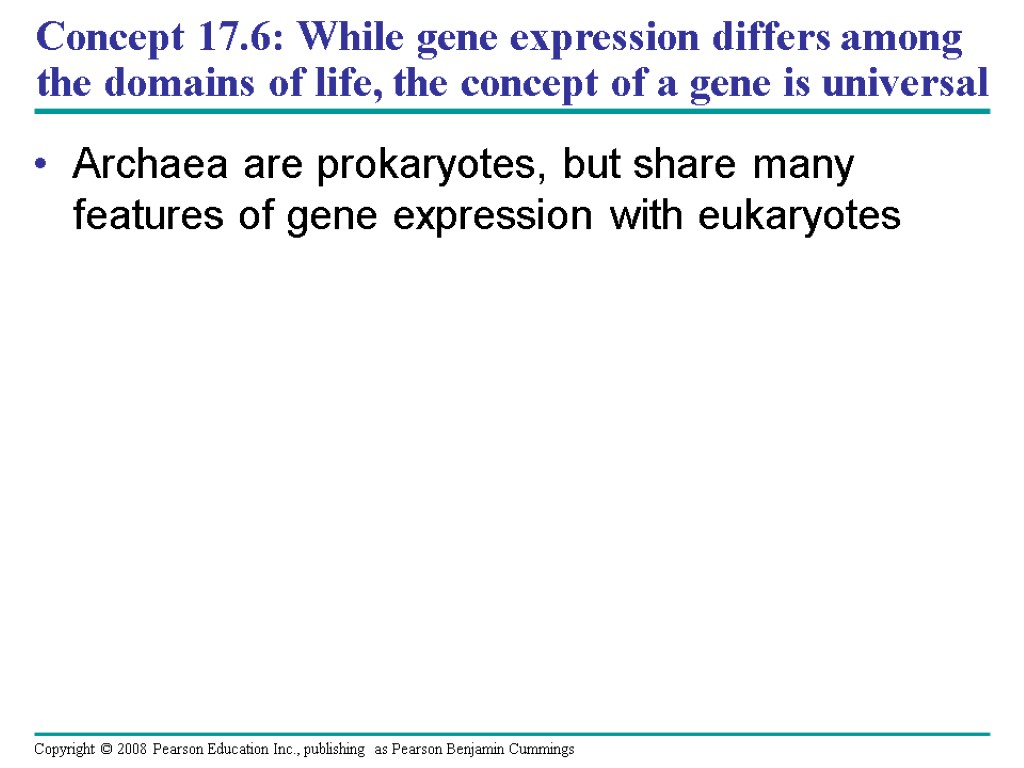 Concept 17.6: While gene expression differs among the domains of life, the concept of a gene is universal

• Archaea are prokaryotes, but share many features of gene expression with eukaryotes

Copyright © 2008 Pearson Education Inc., publishing as Pearson Benjamin Cummings